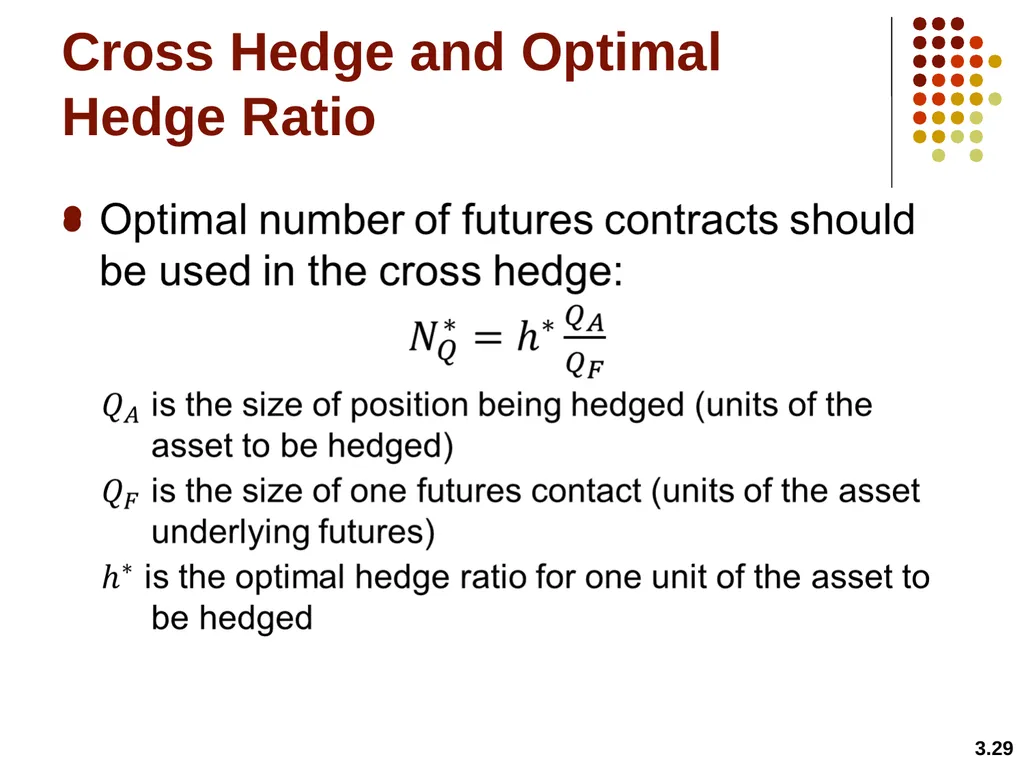 Cross Hedge and Optimal Hedge Ratio

Optimal number of futures contracts should be used in the cross hedge:

$N_Q^* = h^* \frac{Q_A}{Q_F}$

$Q_A$ is the size of position being hedged (units of the asset to be hedged)

$Q_F$ is the size of one futures contact (units of the asset underlying futures)

$h^*$ is the optimal hedge ratio for one unit of the asset to be hedged

3.29